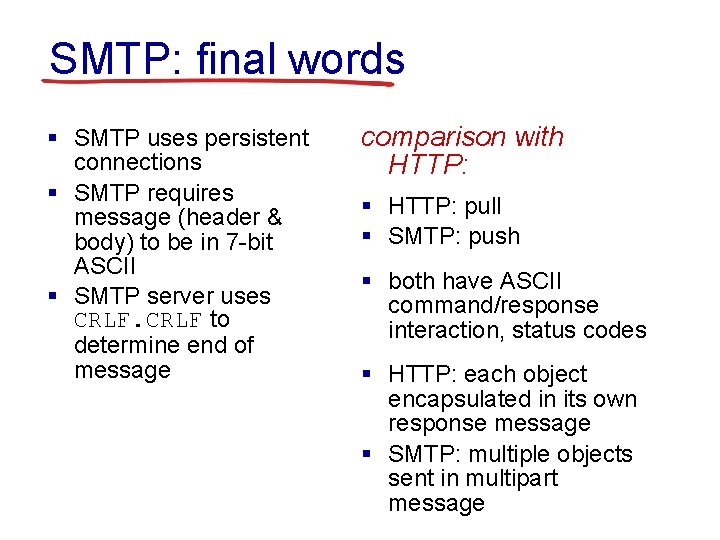 SMTP: final words

- SMTP uses persistent connections
- SMTP requires message (header & body) to be in 7-bit ASCII
- SMTP server uses CRLF.CRLF to determine end of message

comparison with HTTP:

- HTTP: pull
- SMTP: push
- both have ASCII command/response interaction, status codes
- HTTP: each object encapsulated in its own response message
- SMTP: multiple objects sent in multipart message